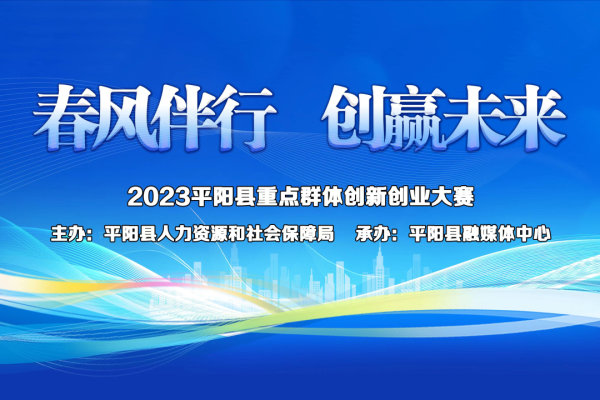 春风伴行　创赢未来

2023平阳县重点群体创新创业大赛

主办：平阳县人力资源和社会保障局　承办：平阳县融媒体中心